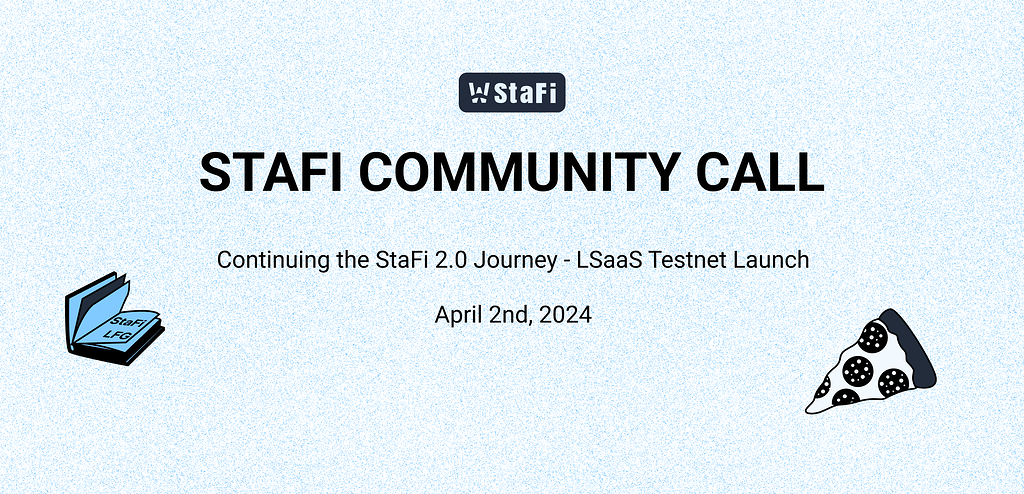 StaFi

STAFI COMMUNITY CALL

Continuing the StaFi 2.0 Journey - LSaaS Testnet Launch

April 2nd, 2024

StaFi
LFG